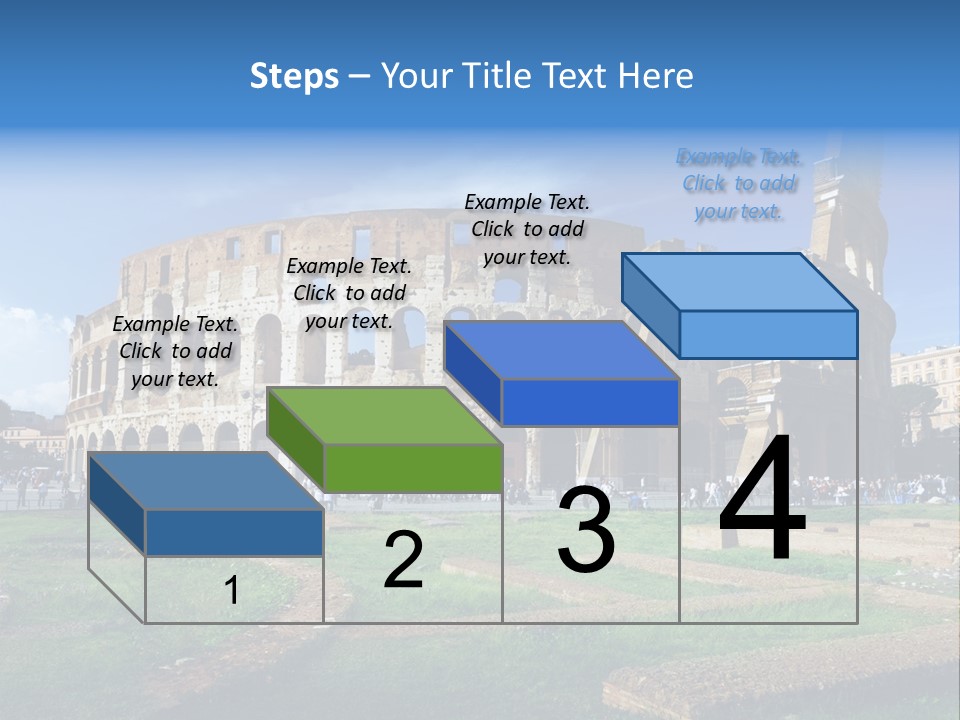 Steps – Your Title Text Here

Example Text. Click to add your text.

Example Text. Click to add your text.

Example Text. Click to add your text.

Example Text. Click to add your text.

1

2

3

4